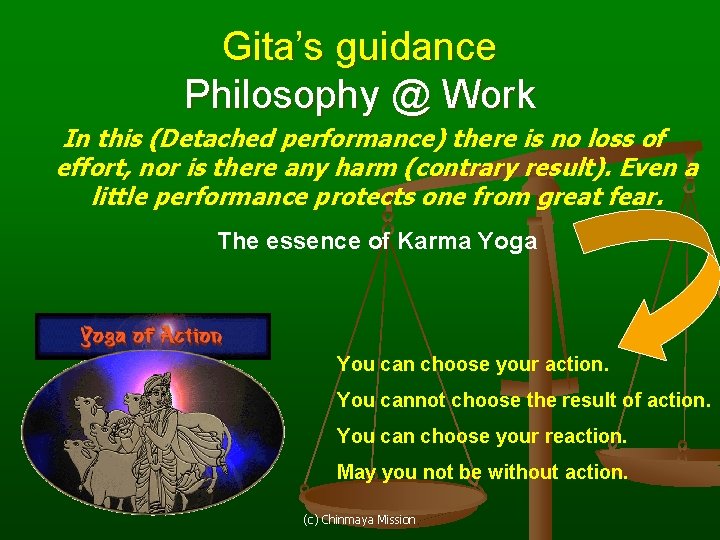 Gita's guidance
Philosophy @ Work

In this (Detached performance) there is no loss of effort, nor is there any harm (contrary result). Even a little performance protects one from great fear.

The essence of Karma Yoga

Yoga of Action

You can choose your action.

You cannot choose the result of action.

You can choose your reaction.

May you not be without action.

(c) Chinmaya Mission